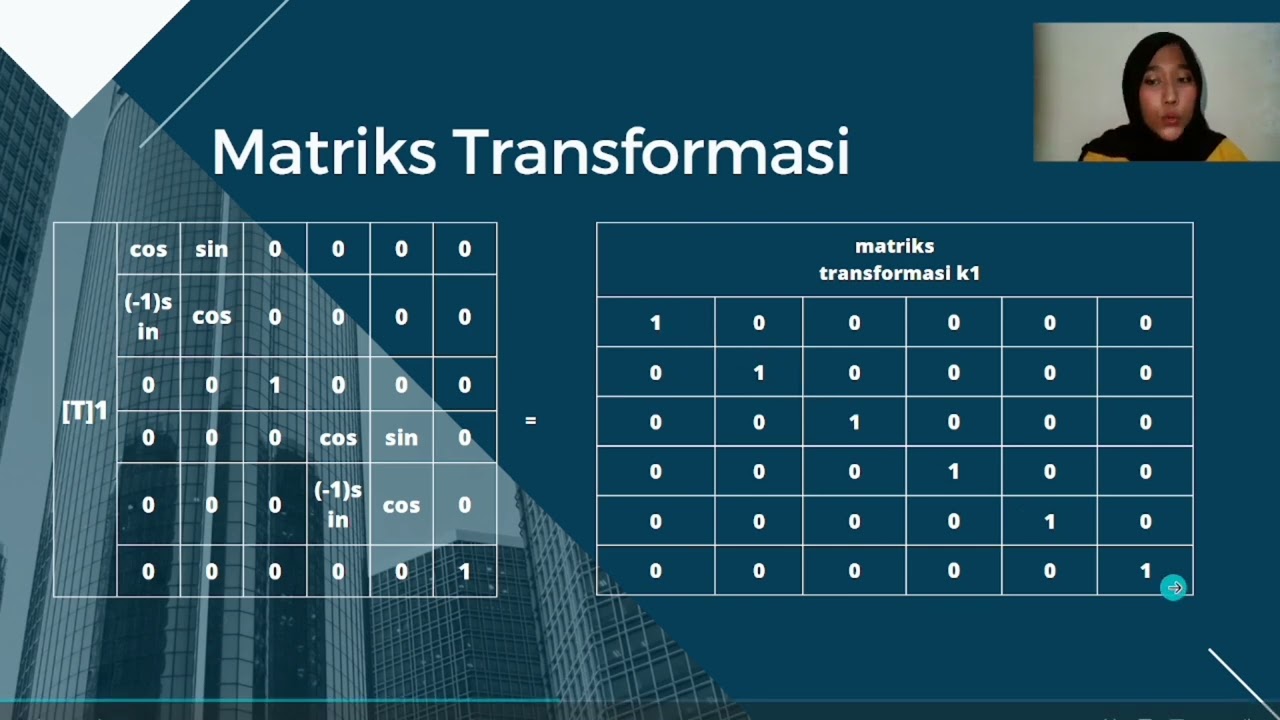 Matriks Transformasi

| [T]1 | cos | sin | 0 | 0 | 0 | 0 |
|---|---|---|---|---|---|---|
| | (-1)sin | cos | 0 | 0 | 0 | 0 |
| | 0 | 0 | 1 | 0 | 0 | 0 |
| | 0 | 0 | 0 | cos | sin | 0 |
| | 0 | 0 | 0 | (-1)sin | cos | 0 |
| | 0 | 0 | 0 | 0 | 0 | 1 |

=

| matriks transformasi k1 | | | | | |
|---|---|---|---|---|---|
| 1 | 0 | 0 | 0 | 0 | 0 |
| 0 | 1 | 0 | 0 | 0 | 0 |
| 0 | 0 | 1 | 0 | 0 | 0 |
| 0 | 0 | 0 | 1 | 0 | 0 |
| 0 | 0 | 0 | 0 | 1 | 0 |
| 0 | 0 | 0 | 0 | 0 | 1 |